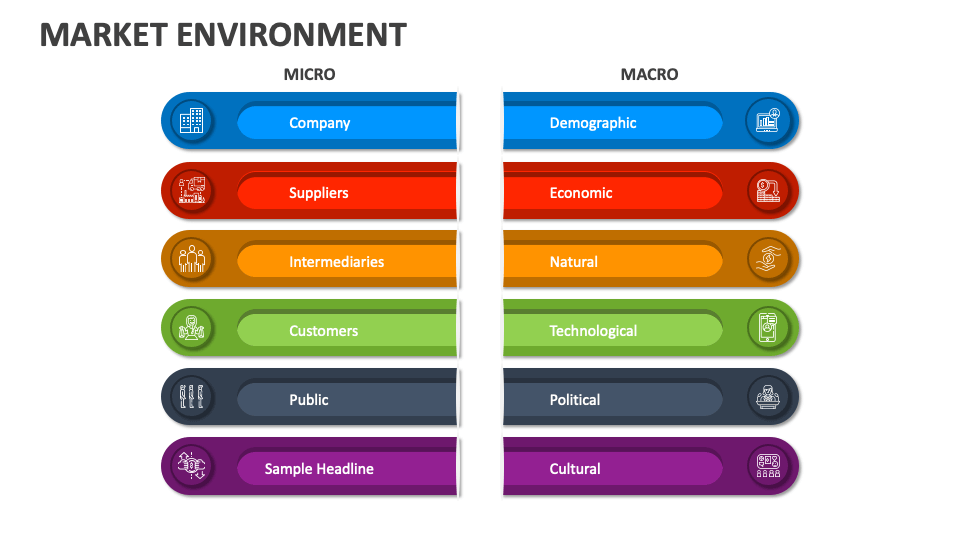 MARKET ENVIRONMENT

MICRO

Company

Suppliers

Intermediaries

Customers

Public

Sample Headline

MACRO

Demographic

Economic

Natural

Technological

Political

Cultural